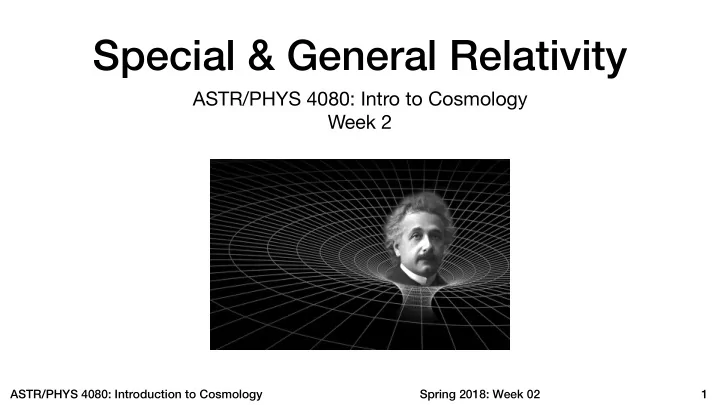 Special & General Relativity

ASTR/PHYS 4080: Intro to Cosmology
Week 2

ASTR/PHYS 4080: Introduction to Cosmology

Spring 2018: Week 02

1